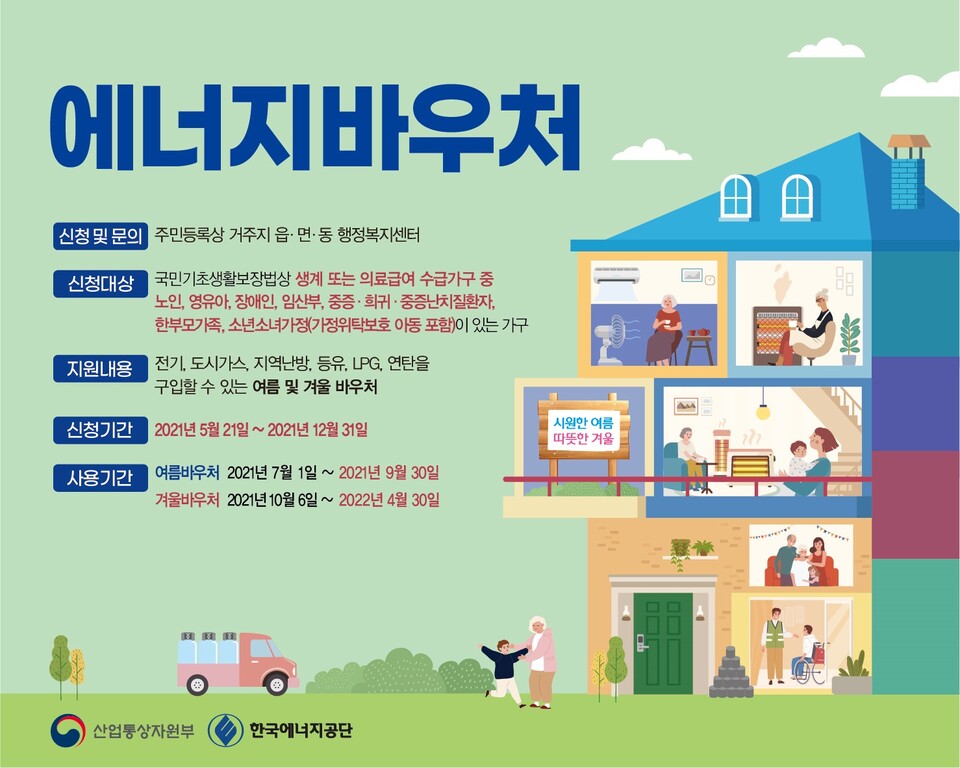 에너지바우처

신청 및 문의 주민등록상 거주지 읍·면·동 행정복지센터

신청대상 국민기초생활보장법상 생계 또는 의료급여 수급가구 중 노인, 영유아, 장애인, 임산부, 중증·희귀·중증난치질환자, 한부모가족, 소년소녀가정(가정위탁보호 아동 포함)이 있는 가구

지원내용 전기, 도시가스, 지역난방, 등유, LPG, 연탄을 구입할 수 있는 여름 및 겨울 바우처

신청기간 2021년 5월 21일 ~ 2021년 12월 31일

사용기간 여름바우처 2021년 7월 1일 ~ 2021년 9월 30일
겨울바우처 2021년 10월 6일 ~ 2022년 4월 30일

시원한 여름
따뜻한 겨울

산업통상자원부 한국에너지공단